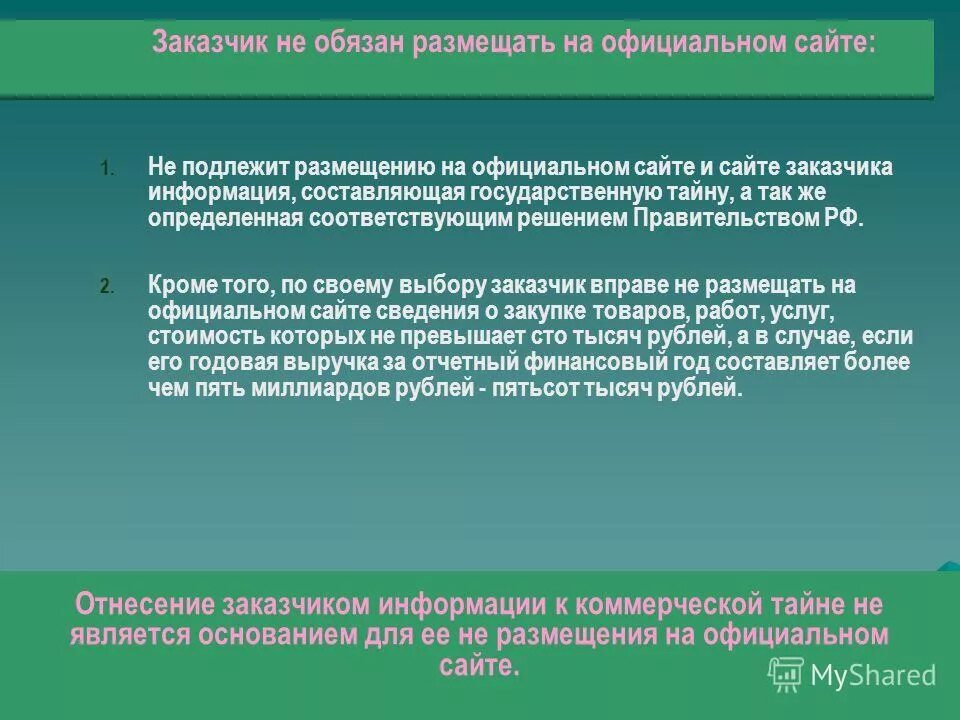 Заказчик не обязан размещать на официальном сайте:

1. Не подлежит размещению на официальном сайте и сайте заказчика информация, составляющая государственную тайну, а так же определенная соответствующим решением Правительством РФ.

2. Кроме того, по своему выбору заказчик вправе не размещать на официальном сайте сведения о закупке товаров, работ, услуг, стоимость которых не превышает сто тысяч рублей, а в случае, если его годовая выручка за отчетный финансовый год составляет более чем пять миллиардов рублей - пятьсот тысяч рублей.

Отнесение заказчиком информации к коммерческой тайне не является основанием для ее не размещения на официальном сайте.

MyShared